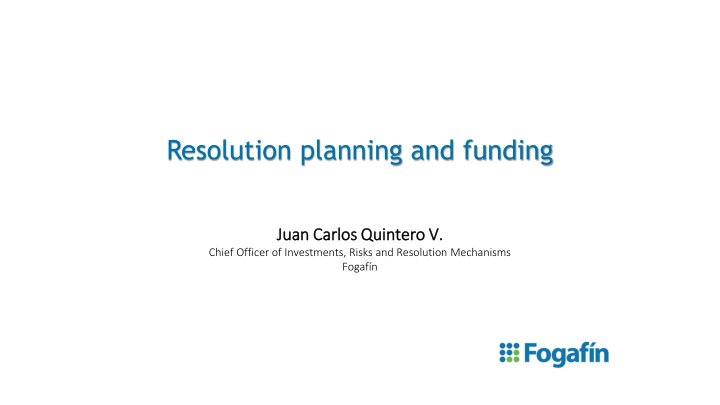 Resolution planning and funding

Juan Carlos Quintero V.
Chief Officer of Investments, Risks and Resolution Mechanisms
Fogafín

Fogafín